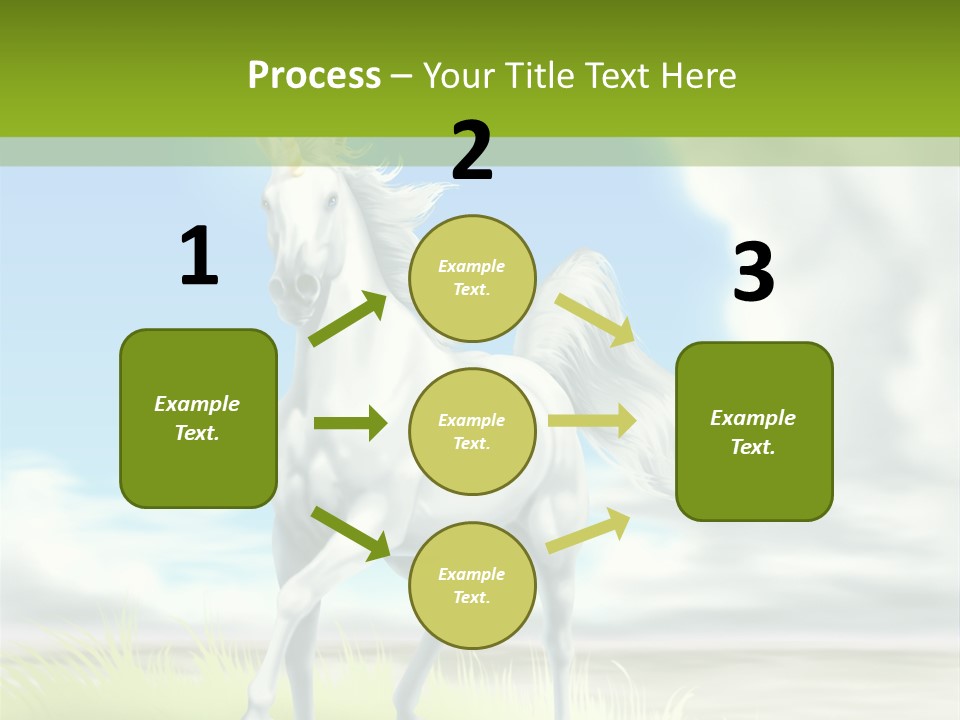 Process – Your Title Text Here

1

Example Text.

2

Example Text.

Example Text.

Example Text.

3

Example Text.